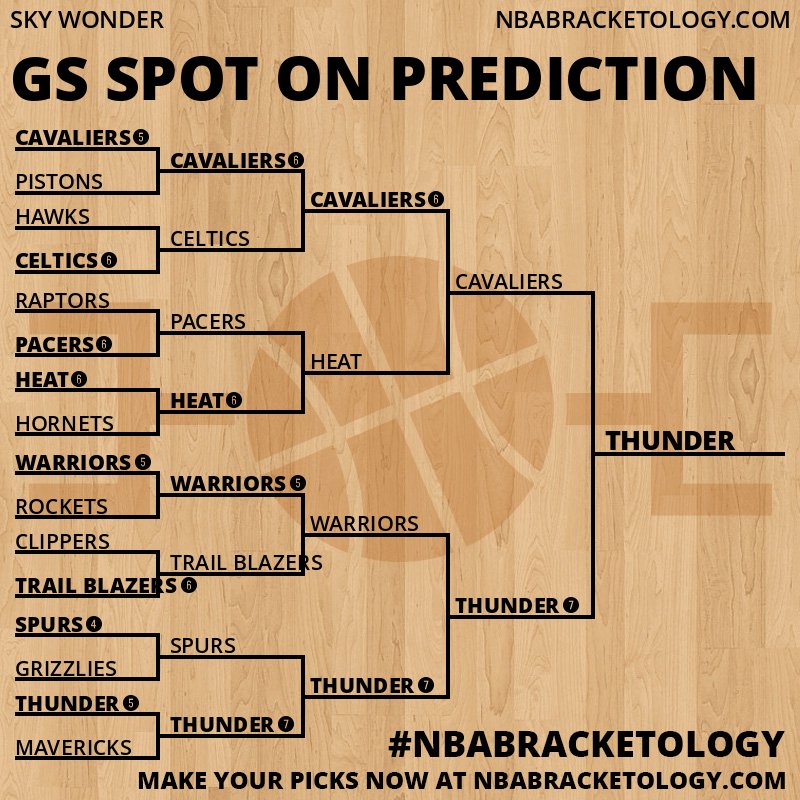 SKY WONDER
NBABRACKETOLOGY.COM

GS SPOT ON PREDICTION

CAVALIERS 5
PISTONS
HAWKS
CELTICS 6
RAPTORS
PACERS 6
HEAT 6
HORNETS
WARRIORS 5
ROCKETS
CLIPPERS
TRAIL BLAZERS 6
SPURS 4
GRIZZLIES
THUNDER 5
MAVERICKS

CAVALIERS 6
CELTICS
PACERS
HEAT 6
WARRIORS 5
TRAIL BLAZERS
SPURS
THUNDER 7

CAVALIERS 6
HEAT
WARRIORS
THUNDER 7

CAVALIERS
THUNDER 7

THUNDER

#NBABRACKETOLOGY
MAKE YOUR PICKS NOW AT NBABRACKETOLOGY.COM